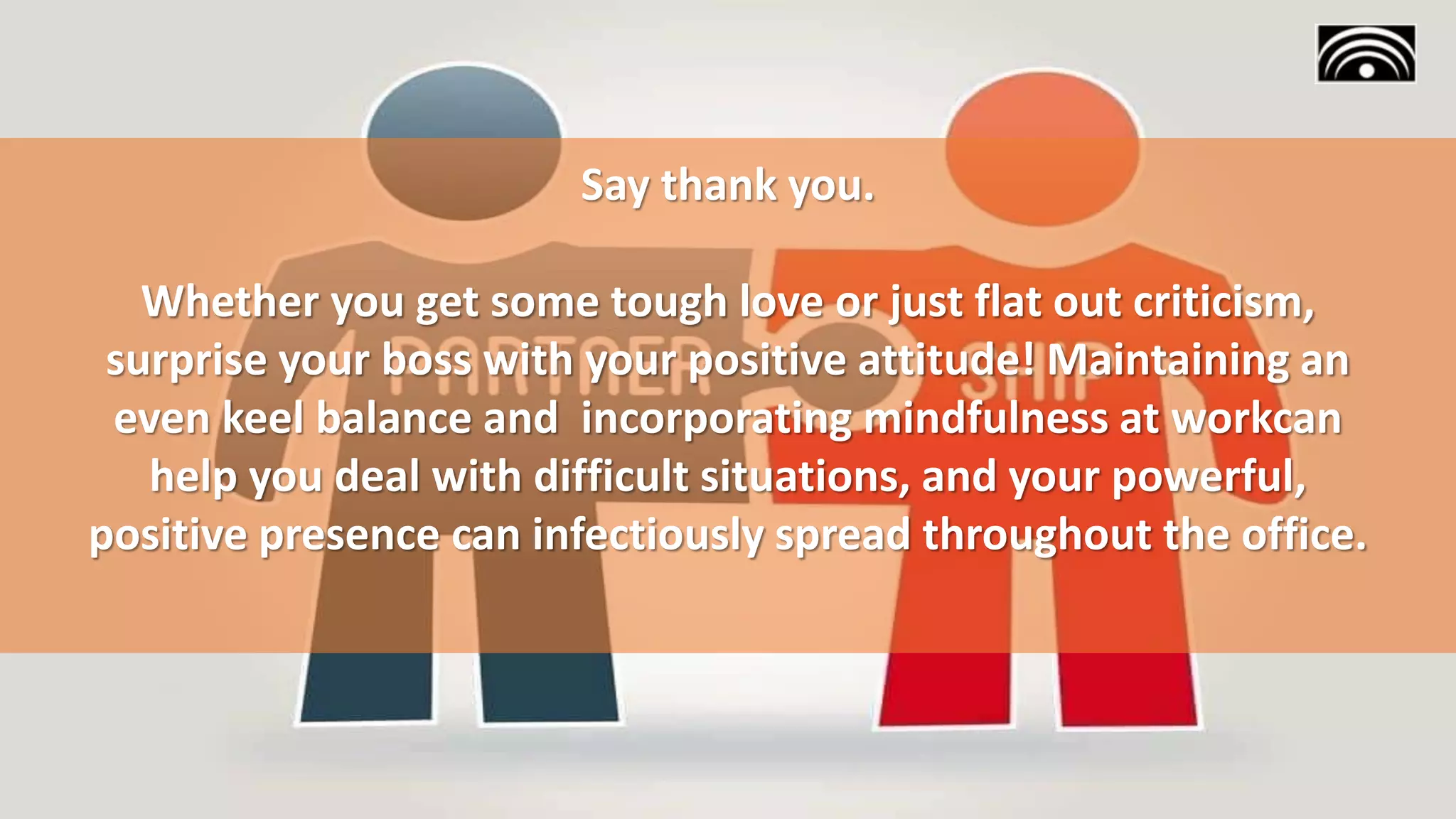 Say thank you.

Whether you get some tough love or just flat out criticism, surprise your boss with your positive attitude! Maintaining an even keel balance and  incorporating mindfulness at workcan help you deal with difficult situations, and your powerful, positive presence can infectiously spread throughout the office.

PARTNER SHIP